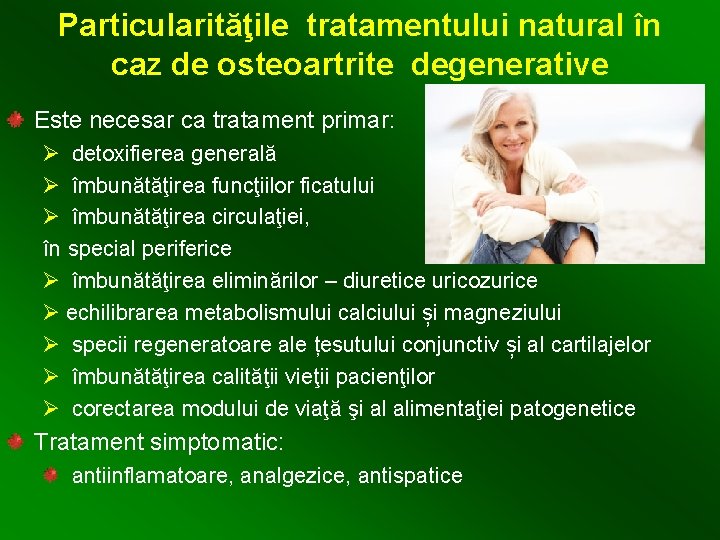 Particularităţile tratamentului natural în caz de osteoartrite degenerative

Este necesar ca tratament primar:
➢ detoxifierea generală
➢ îmbunătăţirea funcţiilor ficatului
➢ îmbunătăţirea circulaţiei,
în special periferice
➢ îmbunătăţirea eliminărilor – diuretice uricozurice
➢ echilibrarea metabolismului calciului și magneziului
➢ specii regeneratoare ale țesutului conjunctiv și al cartilajelor
➢ îmbunătăţirea calităţii vieţii pacienţilor
➢ corectarea modului de viaţă şi al alimentaţiei patogenetice
Tratament simptomatic:
antiinflamatoare, analgezice, antispatice